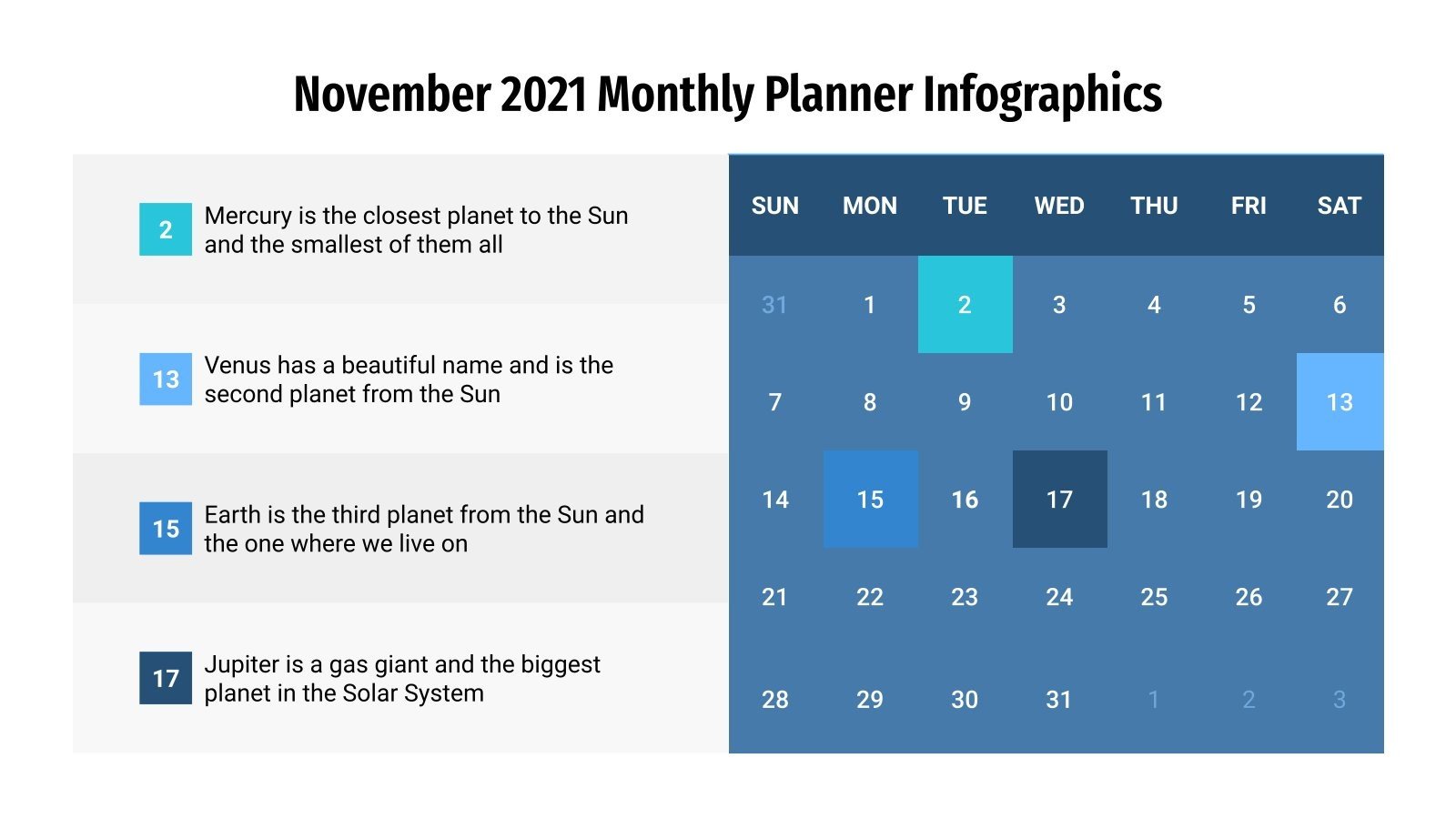 November 2021 Monthly Planner Infographics

2 Mercury is the closest planet to the Sun and the smallest of them all

13 Venus has a beautiful name and is the second planet from the Sun

15 Earth is the third planet from the Sun and the one where we live on

17 Jupiter is a gas giant and the biggest planet in the Solar System

| SUN | MON | TUE | WED | THU | FRI | SAT |
|---|---|---|---|---|---|---|
| 31 | 1 | 2 | 3 | 4 | 5 | 6 |
| 7 | 8 | 9 | 10 | 11 | 12 | 13 |
| 14 | 15 | 16 | 17 | 18 | 19 | 20 |
| 21 | 22 | 23 | 24 | 25 | 26 | 27 |
| 28 | 29 | 30 | 31 | 1 | 2 | 3 |